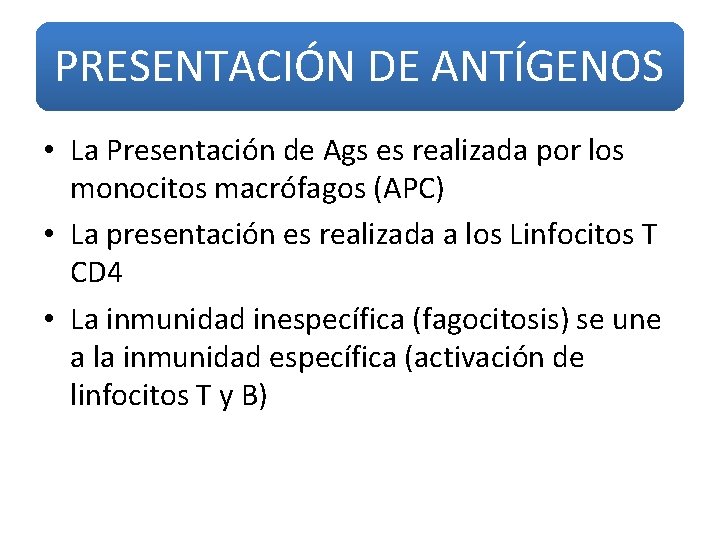 PRESENTACIÓN DE ANTÍGENOS

• La Presentación de Ags es realizada por los monocitos macrófagos (APC)
• La presentación es realizada a los Linfocitos T CD4
• La inmunidad inespecífica (fagocitosis) se une a la inmunidad específica (activación de linfocitos T y B)